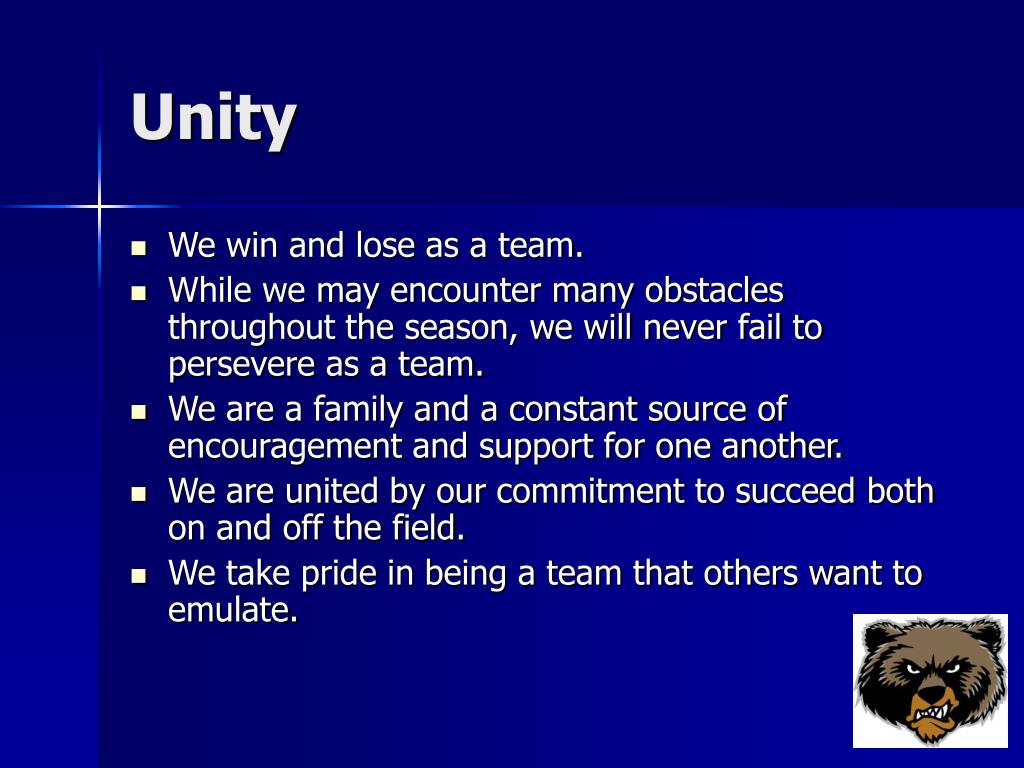 Unity

- We win and lose as a team.
- While we may encounter many obstacles throughout the season, we will never fail to persevere as a team.
- We are a family and a constant source of encouragement and support for one another.
- We are united by our commitment to succeed both on and off the field.
- We take pride in being a team that others want to emulate.